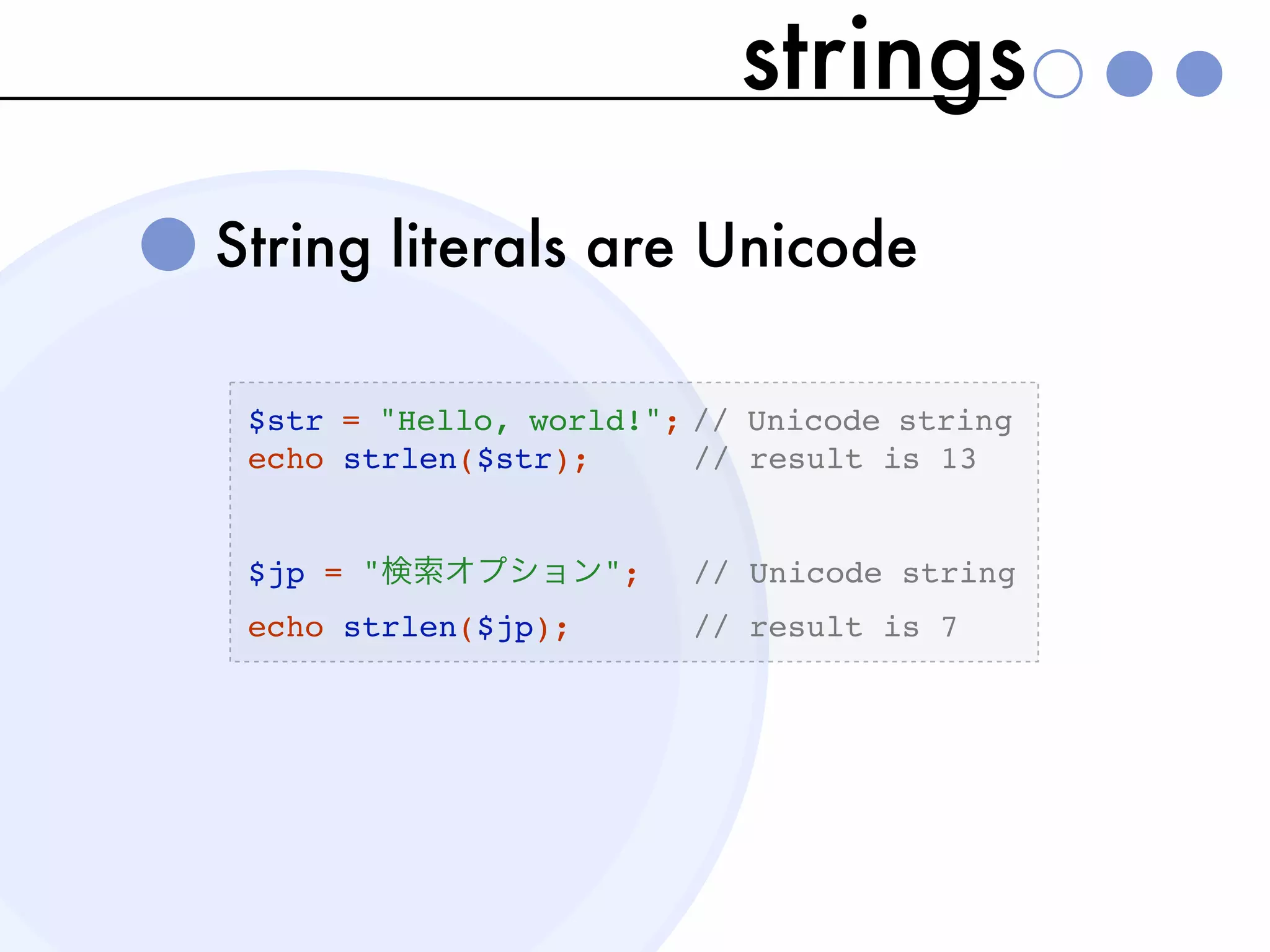 strings

String literals are Unicode

$str = "Hello, world!"; // Unicode string
echo strlen($str);      // result is 13

$jp = "検索オプション";   // Unicode string
echo strlen($jp);       // result is 7